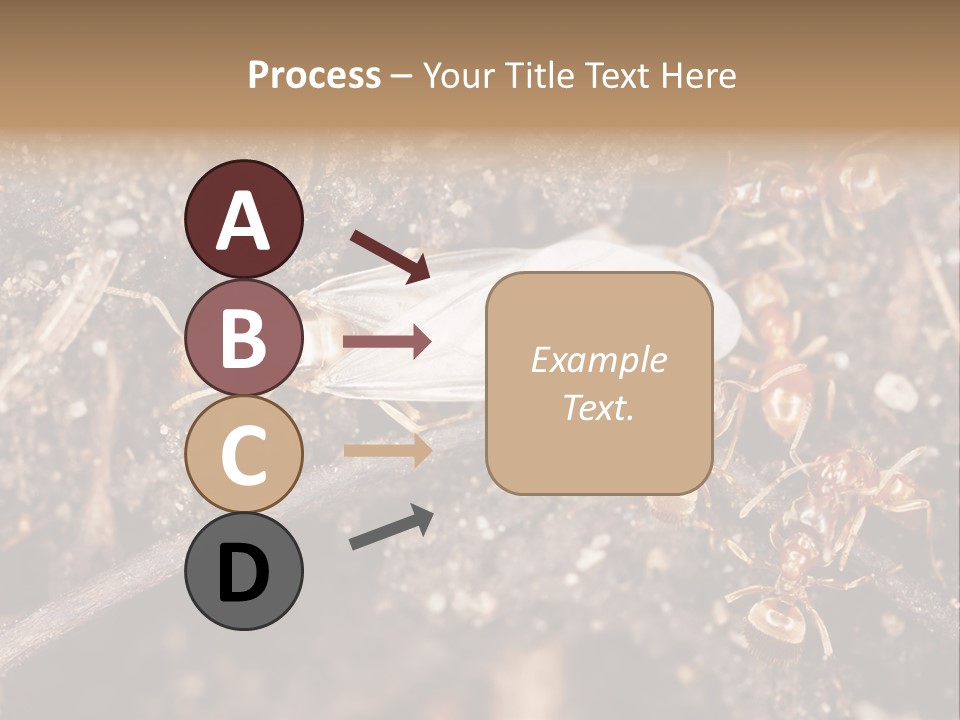 Process – Your Title Text Here

A

B

C

D

Example Text.